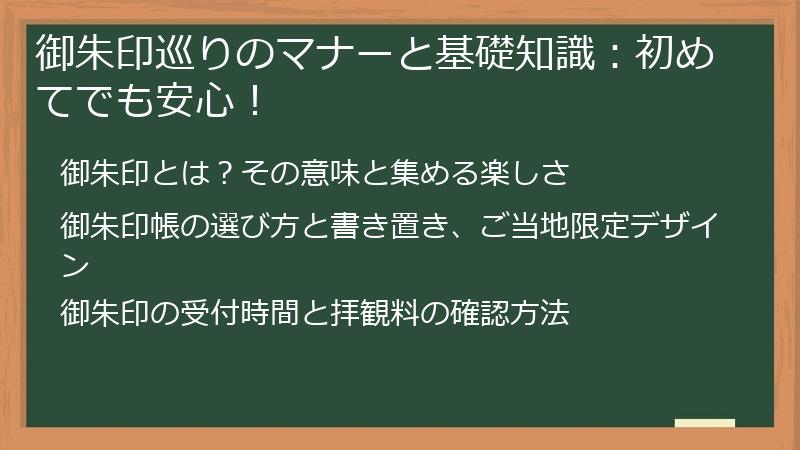 御朱印巡りのマナーと基礎知識：初めてでも安心！

御朱印とは？その意味と集める楽しさ

御朱印帳の選び方と書き置き、ご当地限定デザイン

御朱印の受付時間と拝観料の確認方法